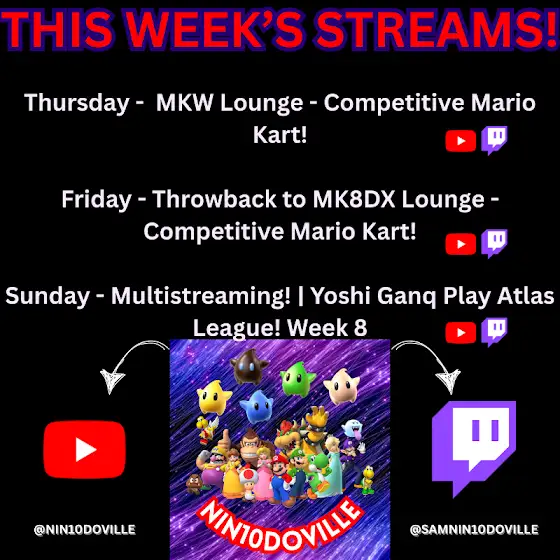 THIS WEEK'S STREAMS!

Thursday - MKW Lounge - Competitive Mario Kart!

Friday - Throwback to MK8DX Lounge - Competitive Mario Kart!

Sunday - Multistreaming! | Yoshi Ganq Play Atlas League! Week 8

NIN10DOVILLE

@NIN10DOVILLE

@SAMNIN10DOVILLE